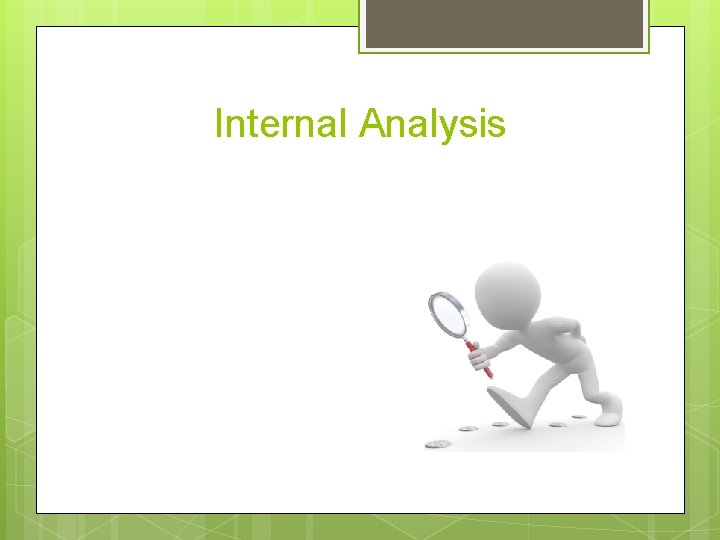 Internal Analysis